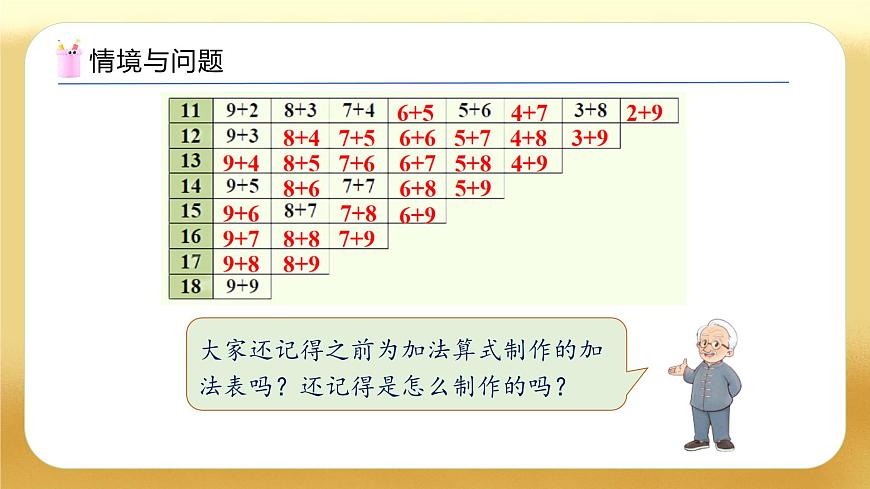 情境与问题

| 11 | 9+2 | 8+3 | 7+4 | 6+5 | 5+6 | 4+7 | 3+8 | 2+9 |
|---|---|---|---|---|---|---|---|---|
| 12 | 9+3 | 8+4 | 7+5 | 6+6 | 5+7 | 4+8 | 3+9 | |
| 13 | 9+4 | 8+5 | 7+6 | 6+7 | 5+8 | 4+9 | | |
| 14 | 9+5 | 8+6 | 7+7 | 6+8 | 5+9 | | | |
| 15 | 9+6 | 8+7 | 7+8 | 6+9 | | | | |
| 16 | 9+7 | 8+8 | 7+9 | | | | | |
| 17 | 9+8 | 8+9 | | | | | | |
| 18 | 9+9 | | | | | | | |

大家还记得之前为加法算式制作的加法表吗？还记得是怎么制作的吗？